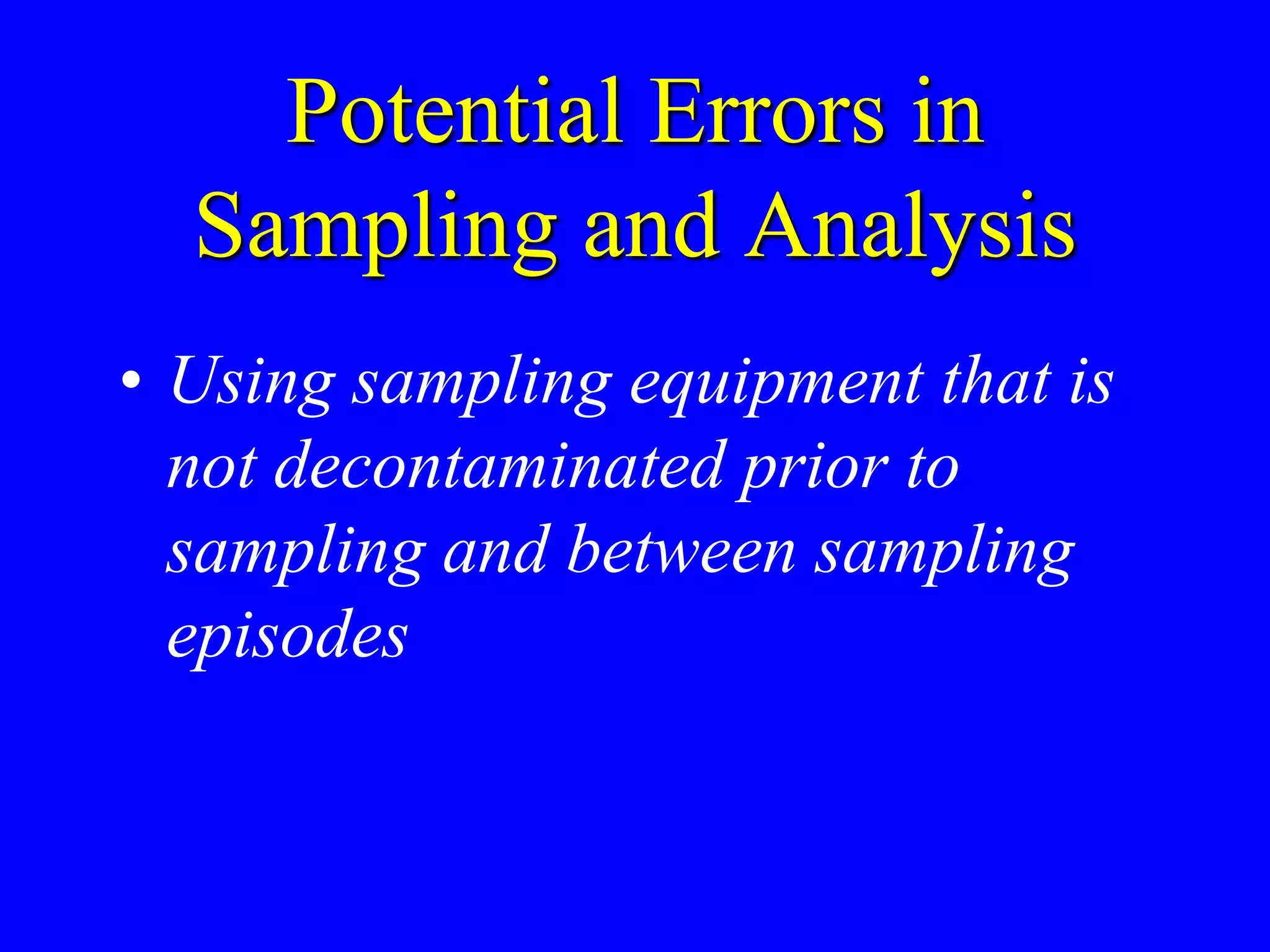 Potential Errors in Sampling and Analysis

• Using sampling equipment that is not decontaminated prior to sampling and between sampling episodes